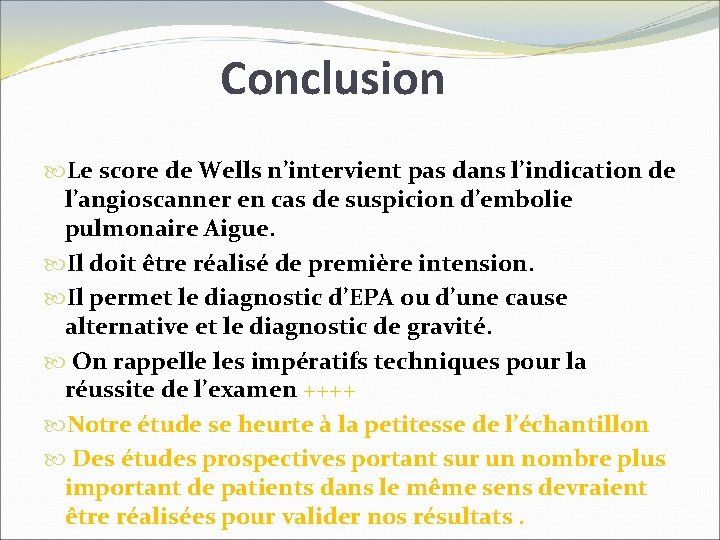 Conclusion

Le score de Wells n'intervient pas dans l'indication de l'angioscanner en cas de suspicion d'embolie pulmonaire Aigue.

Il doit être réalisé de première intension.

Il permet le diagnostic d'EPA ou d'une cause alternative et le diagnostic de gravité.

On rappelle les impératifs techniques pour la réussite de l'examen ++++

Notre étude se heurte à la petitesse de l'échantillon

Des études prospectives portant sur un nombre plus important de patients dans le même sens devraient être réalisées pour valider nos résultats .